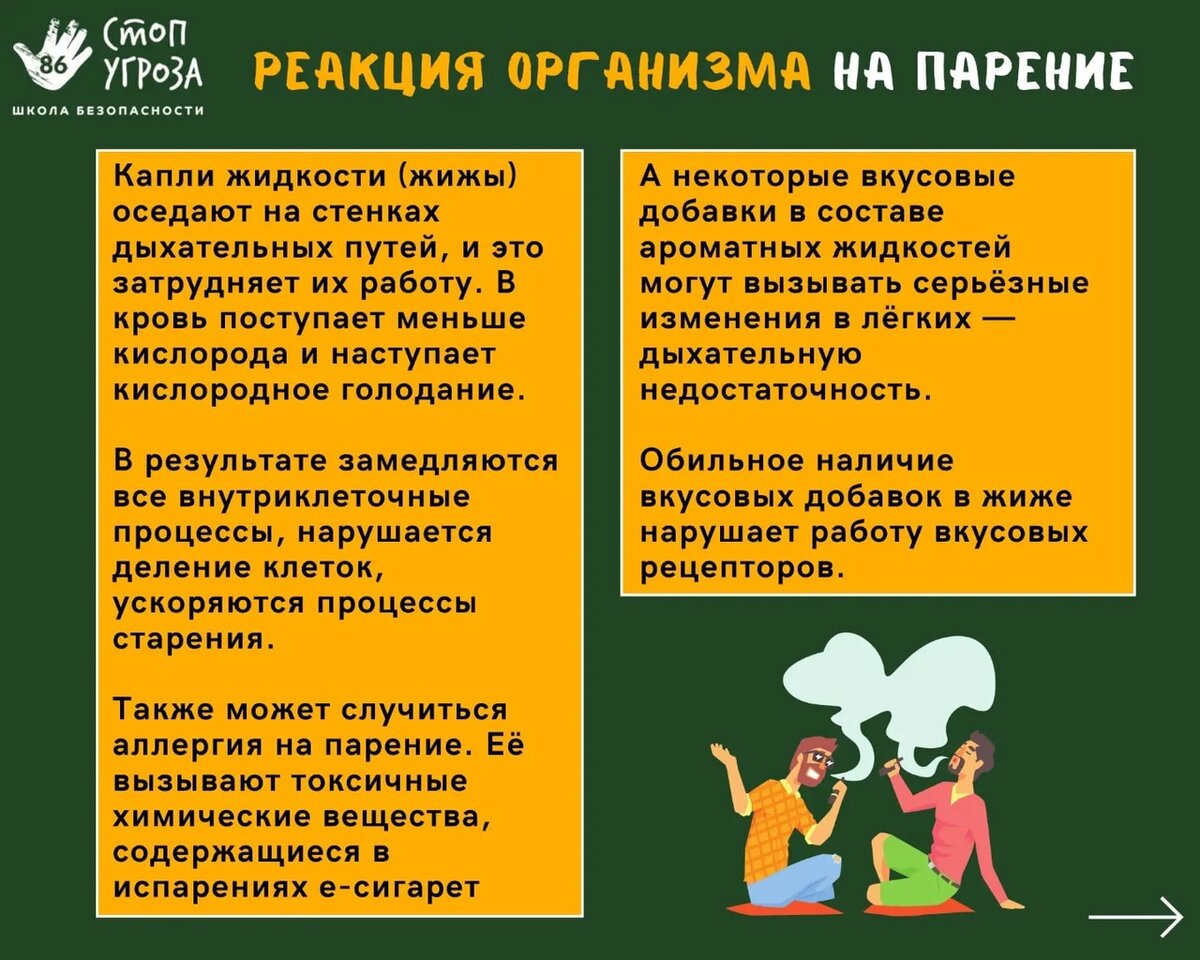 86 СТОП УГРОЗА
ШКОЛА БЕЗОПАСНОСТИ

РЕАКЦИЯ ОРГАНИЗМА НА ПАРЕНИЕ

Капли жидкости (жижы) оседают на стенках дыхательных путей, и это затрудняет их работу. В кровь поступает меньше кислорода и наступает кислородное голодание.

В результате замедляются все внутриклеточные процессы, нарушается деление клеток, ускоряются процессы старения.

Также может случиться аллергия на парение. Её вызывают токсичные химические вещества, содержащиеся в испарениях е-сигарет

А некоторые вкусовые добавки в составе ароматных жидкостей могут вызывать серьёзные изменения в лёгких — дыхательную недостаточность.

Обильное наличие вкусовых добавок в жиже нарушает работу вкусовых рецепторов.